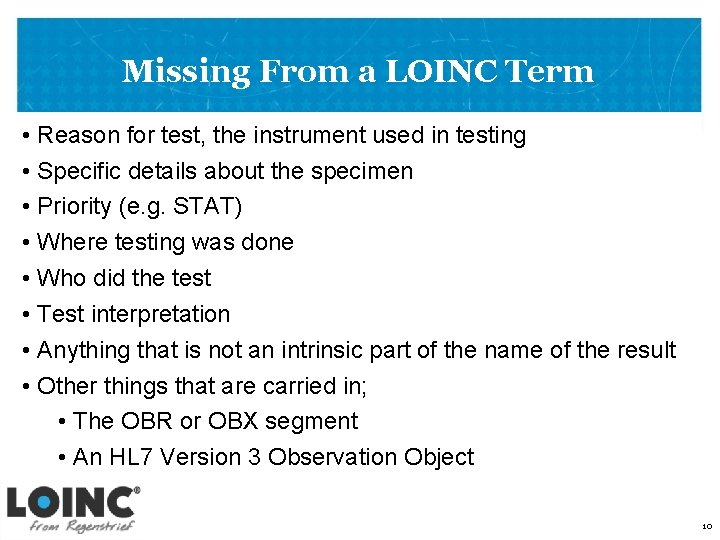 Missing From a LOINC Term

• Reason for test, the instrument used in testing
• Specific details about the specimen
• Priority (e.g. STAT)
• Where testing was done
• Who did the test
• Test interpretation
• Anything that is not an intrinsic part of the name of the result
• Other things that are carried in;
  • The OBR or OBX segment
  • An HL7 Version 3 Observation Object

LOINC®
from Regenstrief

10